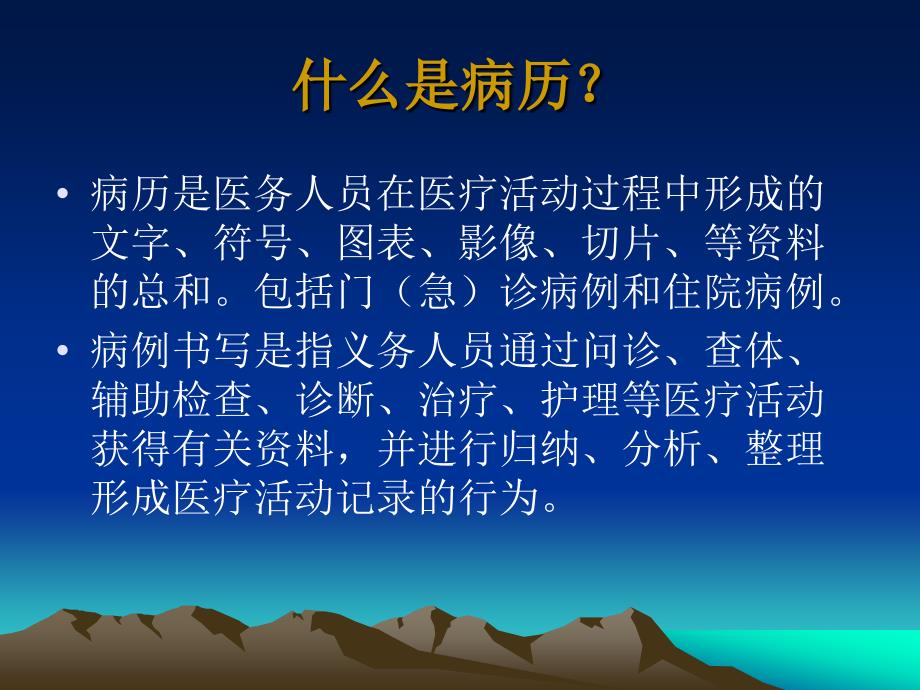 什么是病历？

• 病历是医务人员在医疗活动过程中形成的文字、符号、图表、影像、切片、等资料的总和。包括门（急）诊病例和住院病例。

• 病例书写是指义务人员通过问诊、查体、辅助检查、诊断、治疗、护理等医疗活动获得有关资料，并进行归纳、分析、整理形成医疗活动记录的行为。